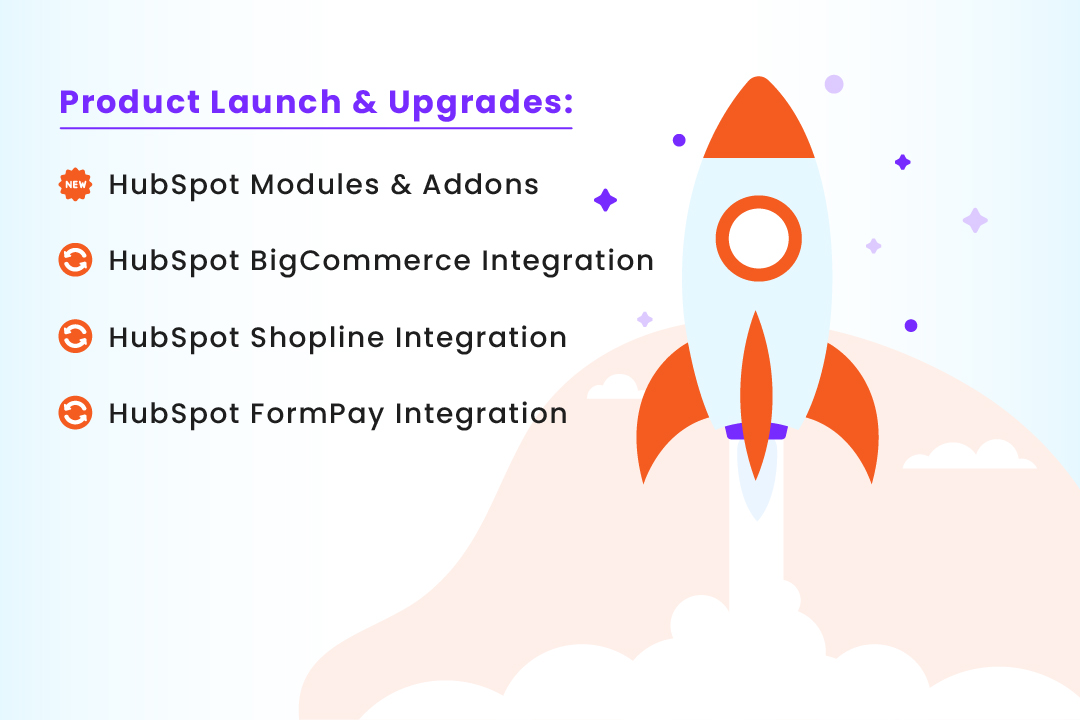 Product Launch & Upgrades:

NEW HubSpot Modules & Addons

HubSpot BigCommerce Integration

HubSpot Shopline Integration

HubSpot FormPay Integration